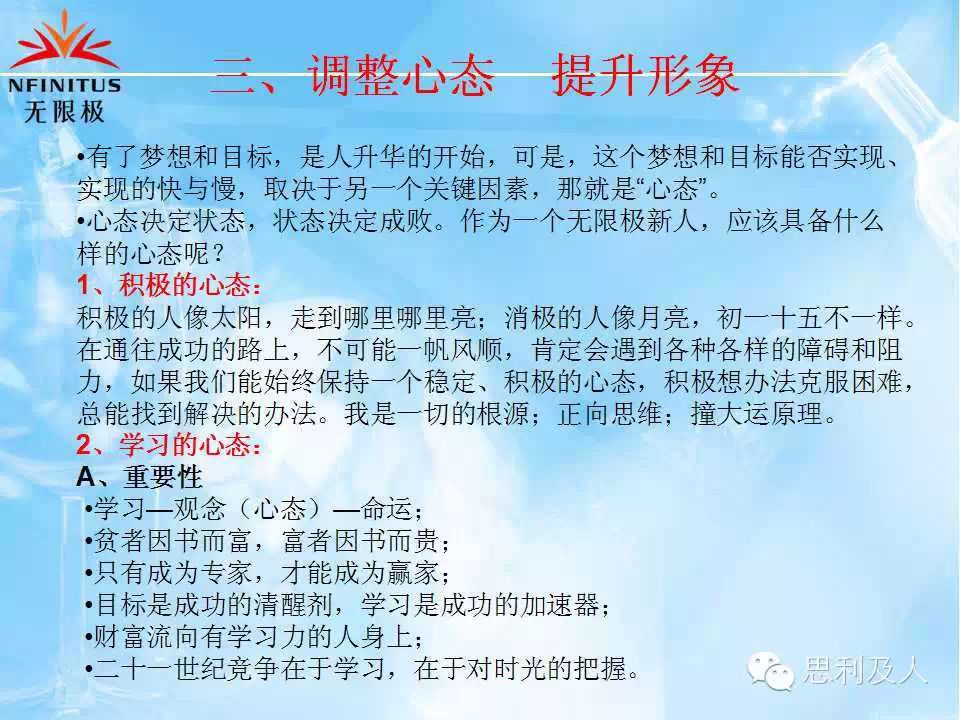 NFINITUS
无限极

三、调整心态　提升形象

•有了梦想和目标，是人升华的开始，可是，这个梦想和目标能否实现、实现的快与慢，取决于另一个关键因素，那就是“心态”。
•心态决定状态，状态决定成败。作为一个无限极新人，应该具备什么样的心态呢？
1、积极的心态：
积极的人像太阳，走到哪里哪里亮；消极的人像月亮，初一十五不一样。在通往成功的路上，不可能一帆风顺，肯定会遇到各种各样的障碍和阻力，如果我们能始终保持一个稳定、积极的心态，积极想办法克服困难，总能找到解决的办法。我是一切的根源；正向思维；撞大运原理。
2、学习的心态：
A、重要性
•学习—观念（心态）—命运；
•贫者因书而富，富者因书而贵；
•只有成为专家，才能成为赢家；
•目标是成功的清醒剂，学习是成功的加速器；
•财富流向有学习力的人身上；
•二十一世纪竞争在于学习，在于对时光的把握。

思利及人